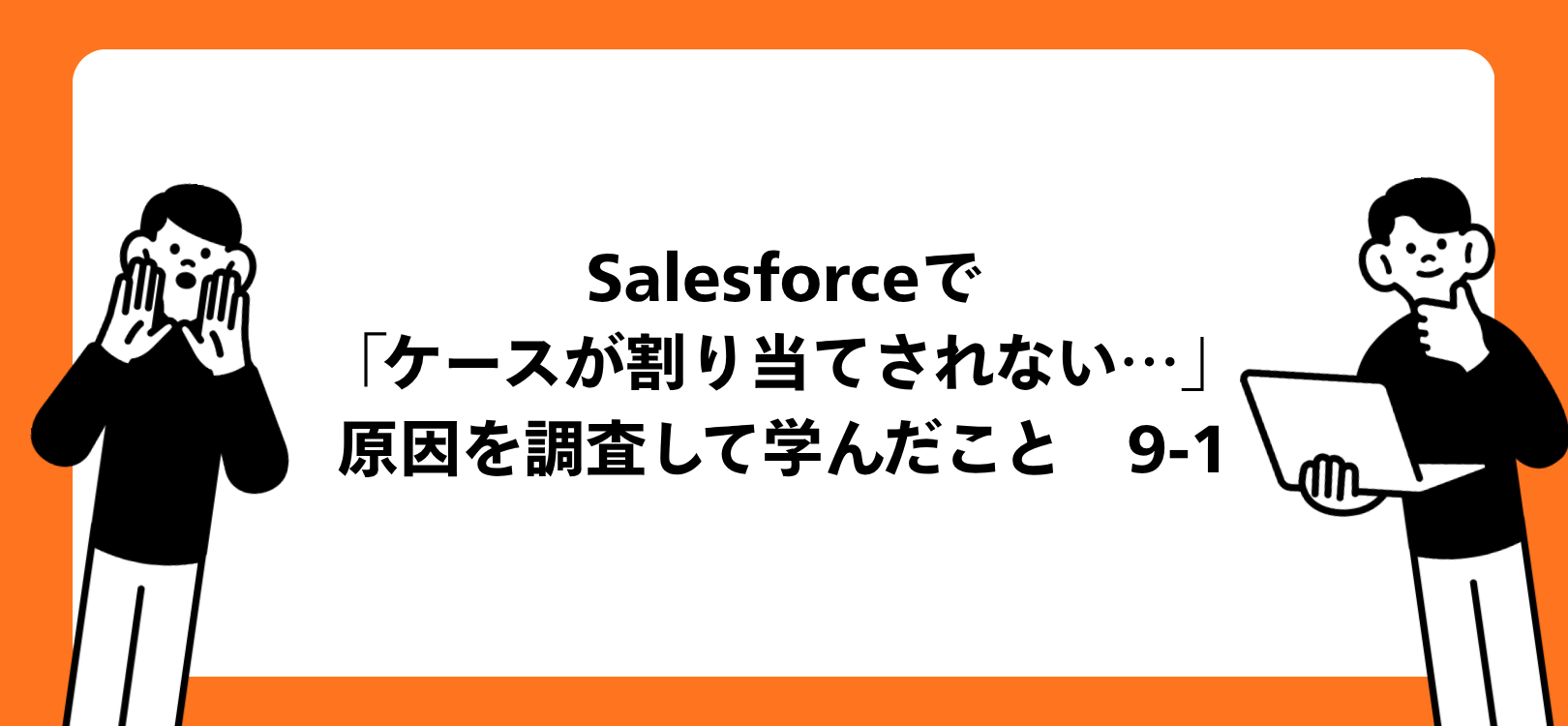 Salesforceで
「ケースが割り当てされない…」
原因を調査して学んだこと　9-1